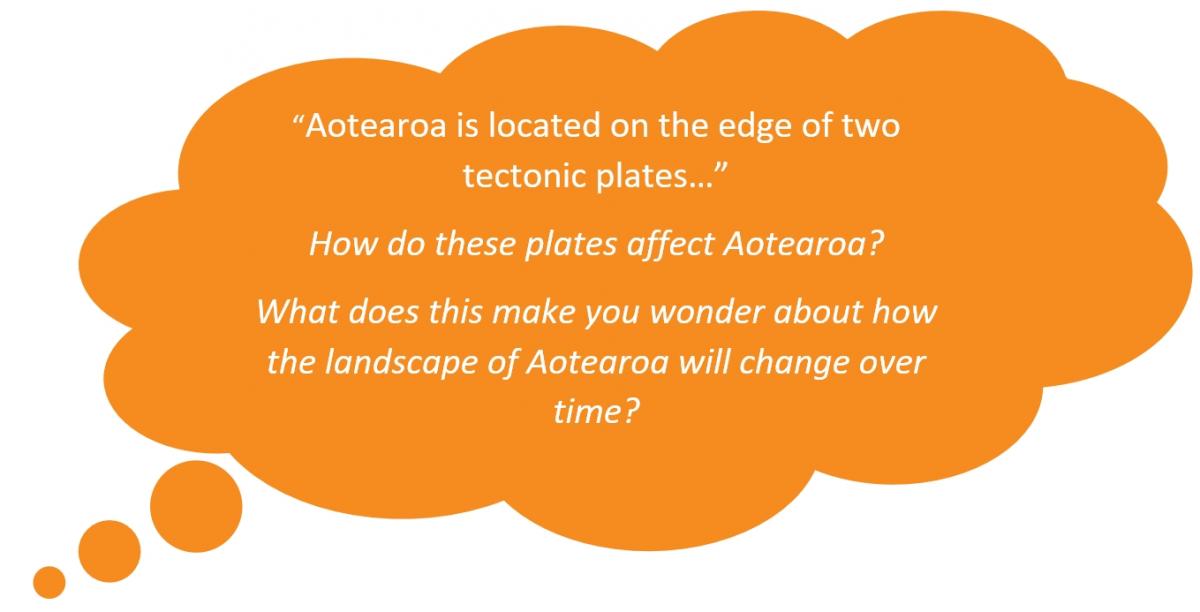 “Aotearoa is located on the edge of two tectonic plates…”

How do these plates affect Aotearoa?

What does this make you wonder about how the landscape of Aotearoa will change over time?